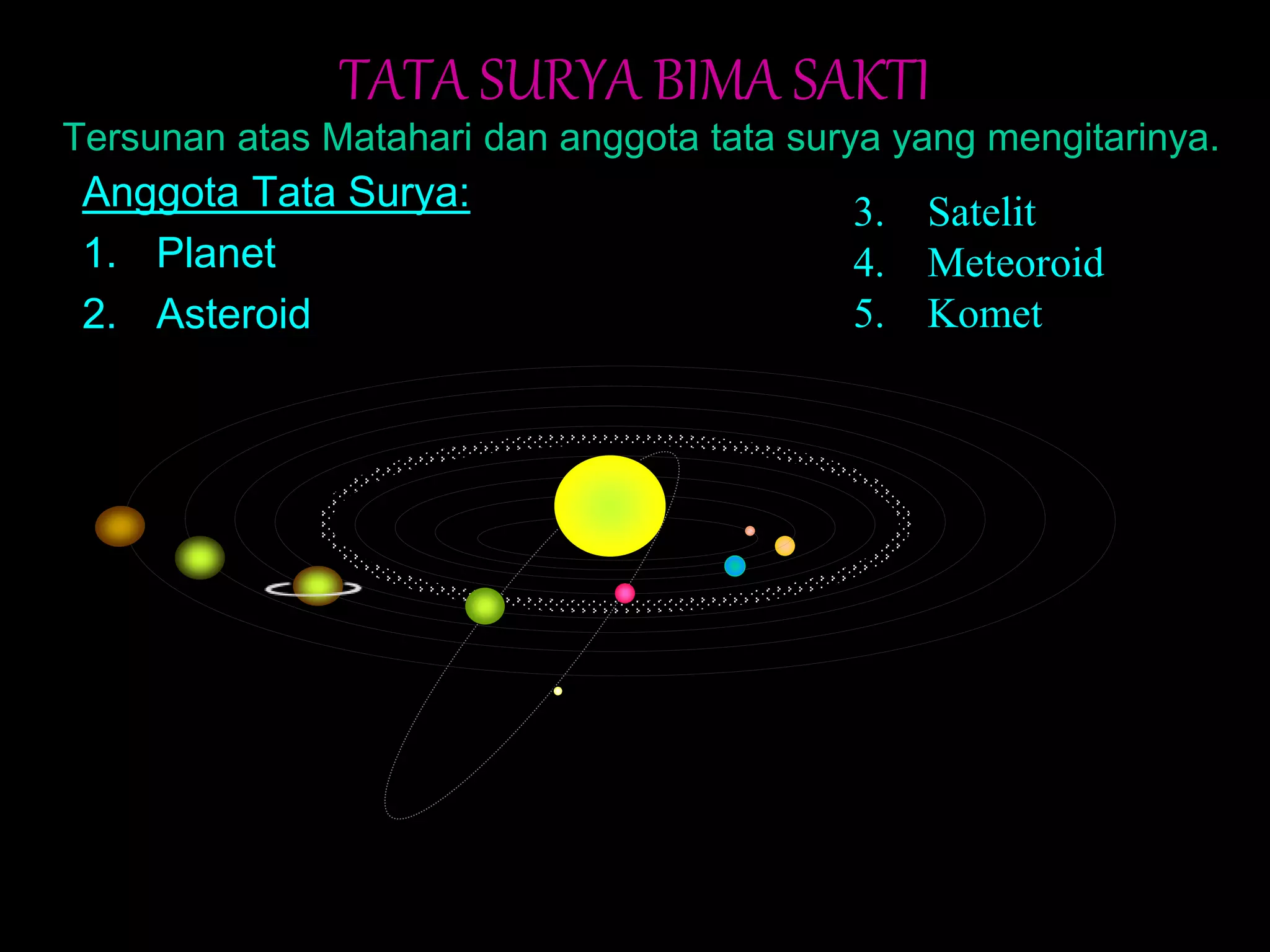 TATA SURYA BIMA SAKTI

Tersunan atas Matahari dan anggota tata surya yang mengitarinya.

Anggota Tata Surya:

1. Planet
2. Asteroid

3. Satelit
4. Meteoroid
5. Komet